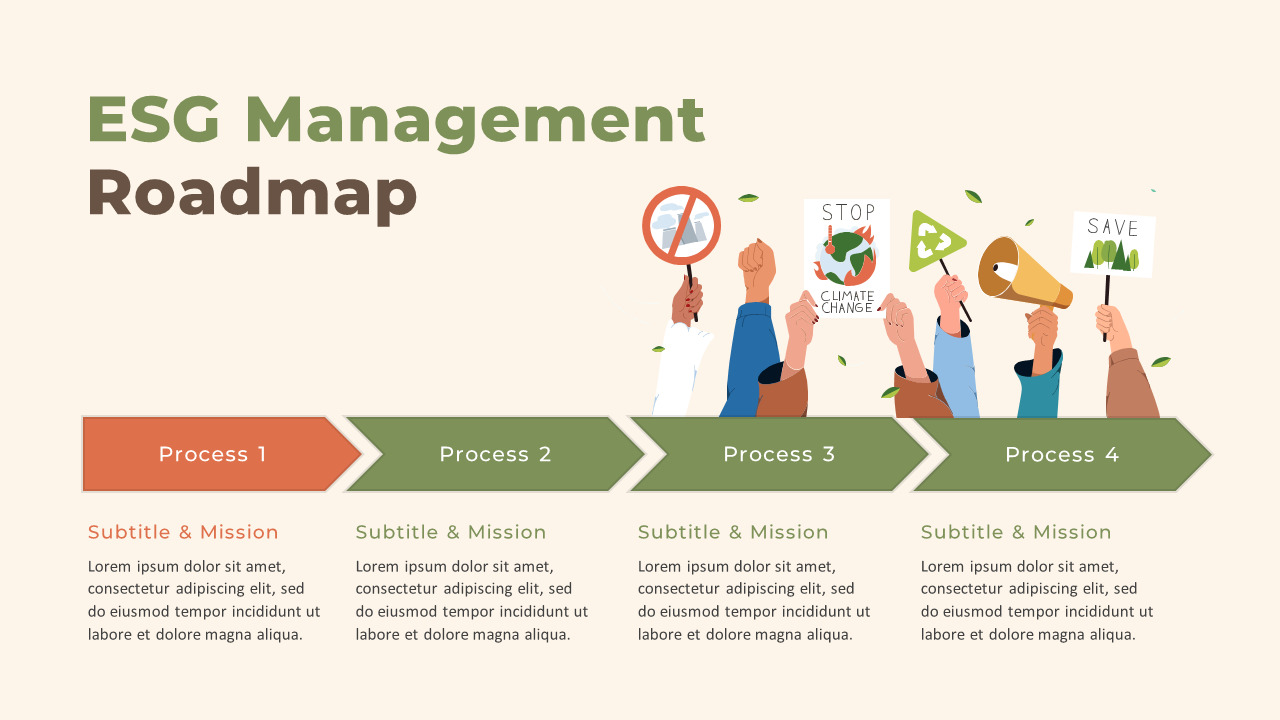 ESG Management Roadmap

STOP

CLIMATE CHANGE

SAVE

Process 1

Process 2

Process 3

Process 4

Subtitle & Mission

Lorem ipsum dolor sit amet, consectetur adipiscing elit, sed do eiusmod tempor incididunt ut labore et dolore magna aliqua.

Subtitle & Mission

Lorem ipsum dolor sit amet, consectetur adipiscing elit, sed do eiusmod tempor incididunt ut labore et dolore magna aliqua.

Subtitle & Mission

Lorem ipsum dolor sit amet, consectetur adipiscing elit, sed do eiusmod tempor incididunt ut labore et dolore magna aliqua.

Subtitle & Mission

Lorem ipsum dolor sit amet, consectetur adipiscing elit, sed do eiusmod tempor incididunt ut labore et dolore magna aliqua.